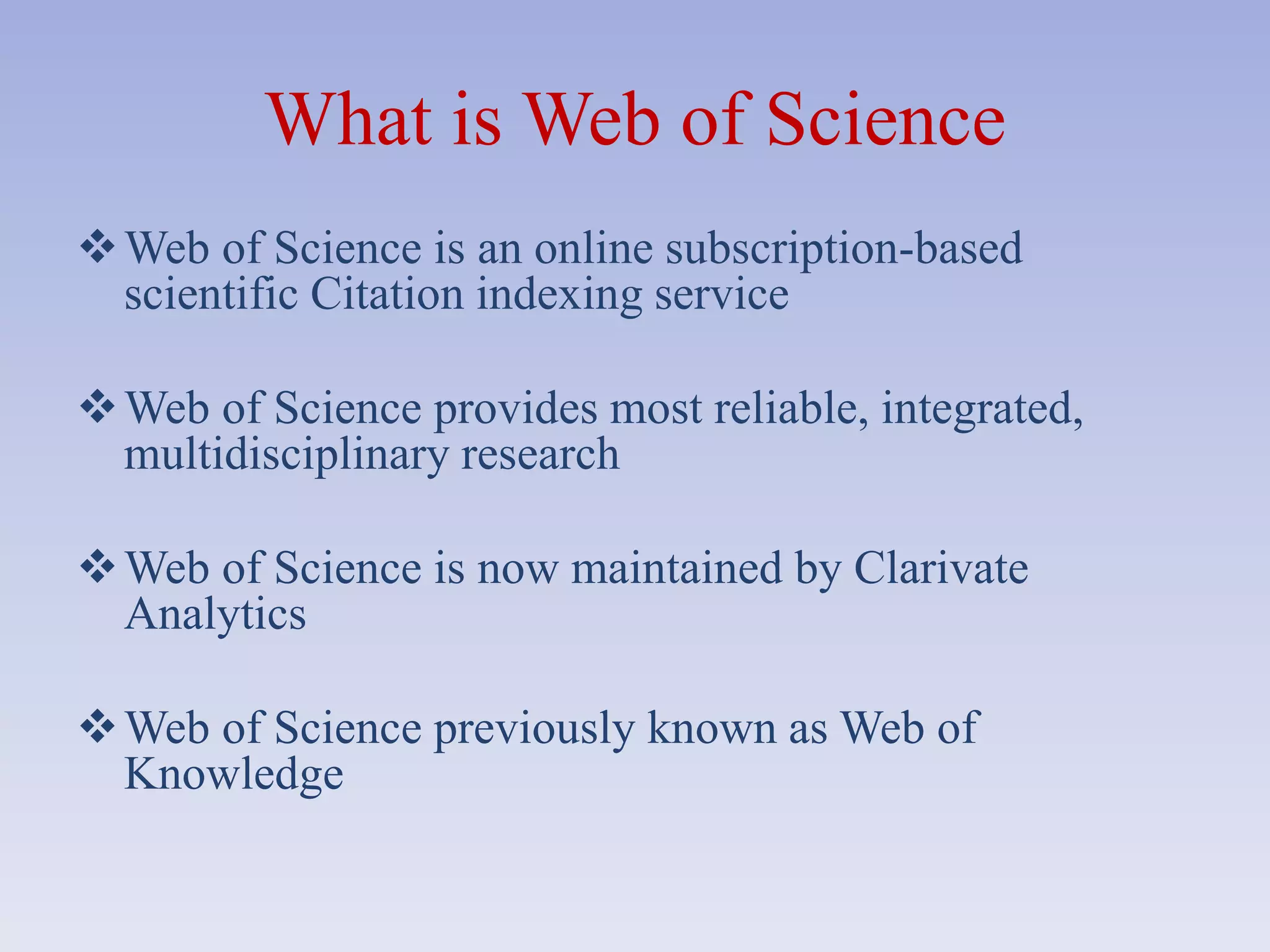 What is Web of Science

❖ Web of Science is an online subscription-based scientific Citation indexing service

❖ Web of Science provides most reliable, integrated, multidisciplinary research

❖ Web of Science is now maintained by Clarivate Analytics

❖ Web of Science previously known as Web of Knowledge